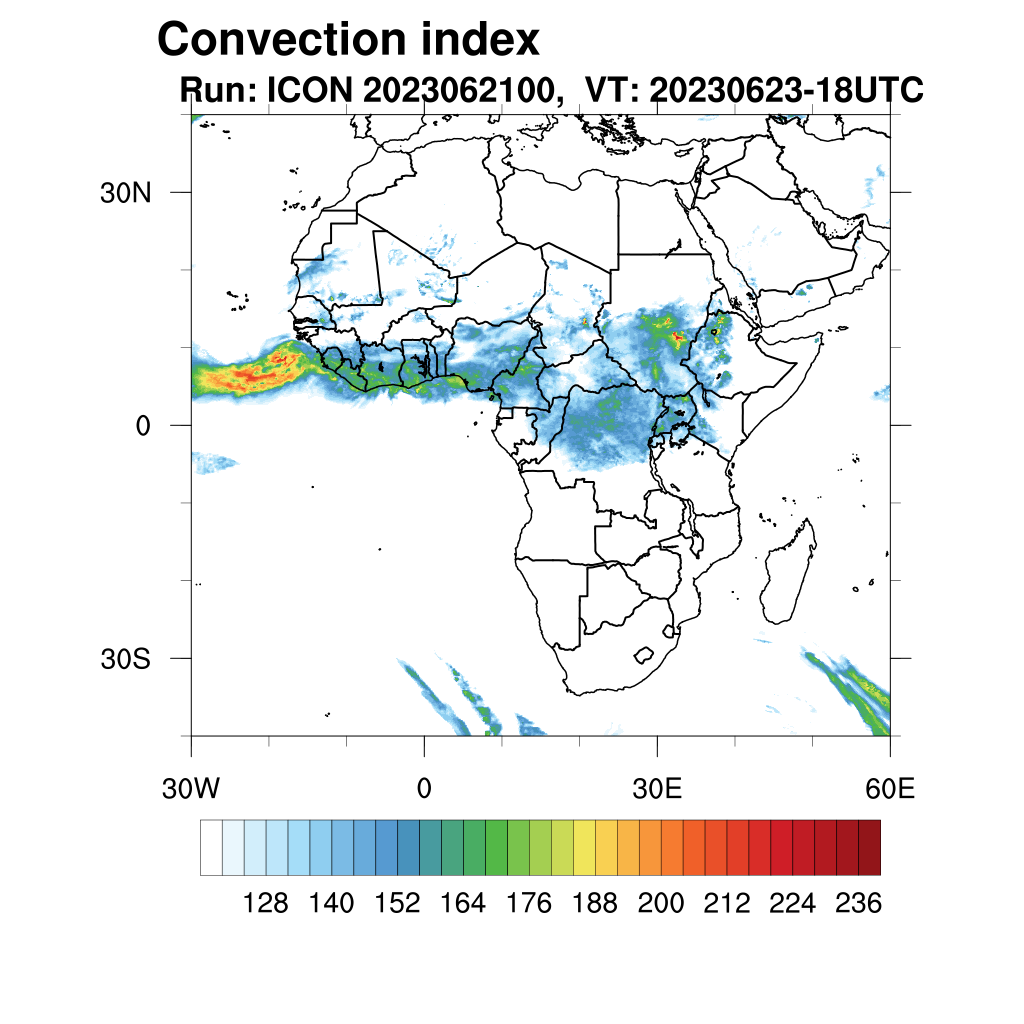 Convection index
Run: ICON 2023062100, VT: 20230623-18UTC

30N
0
30S

30W
0
30E
60E

128 140 152 164 176 188 200 212 224 236